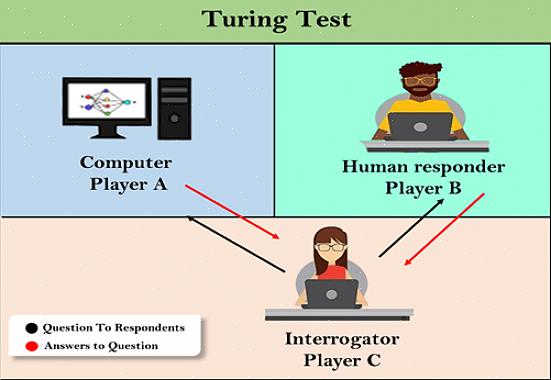 Turing Test

Computer
Player A

Human responder
Player B

Interrogator
Player C

Question To Respondents
Answers to Question